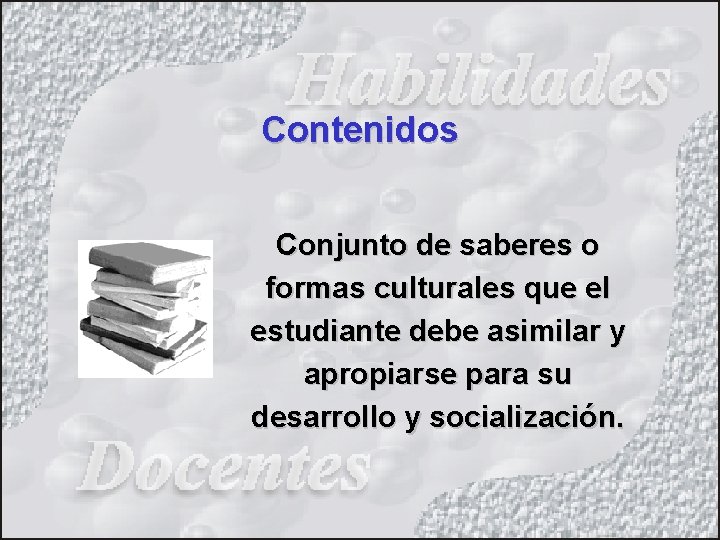 Habilidades

Contenidos

Conjunto de saberes o formas culturales que el estudiante debe asimilar y apropiarse para su desarrollo y socialización.

Docentes